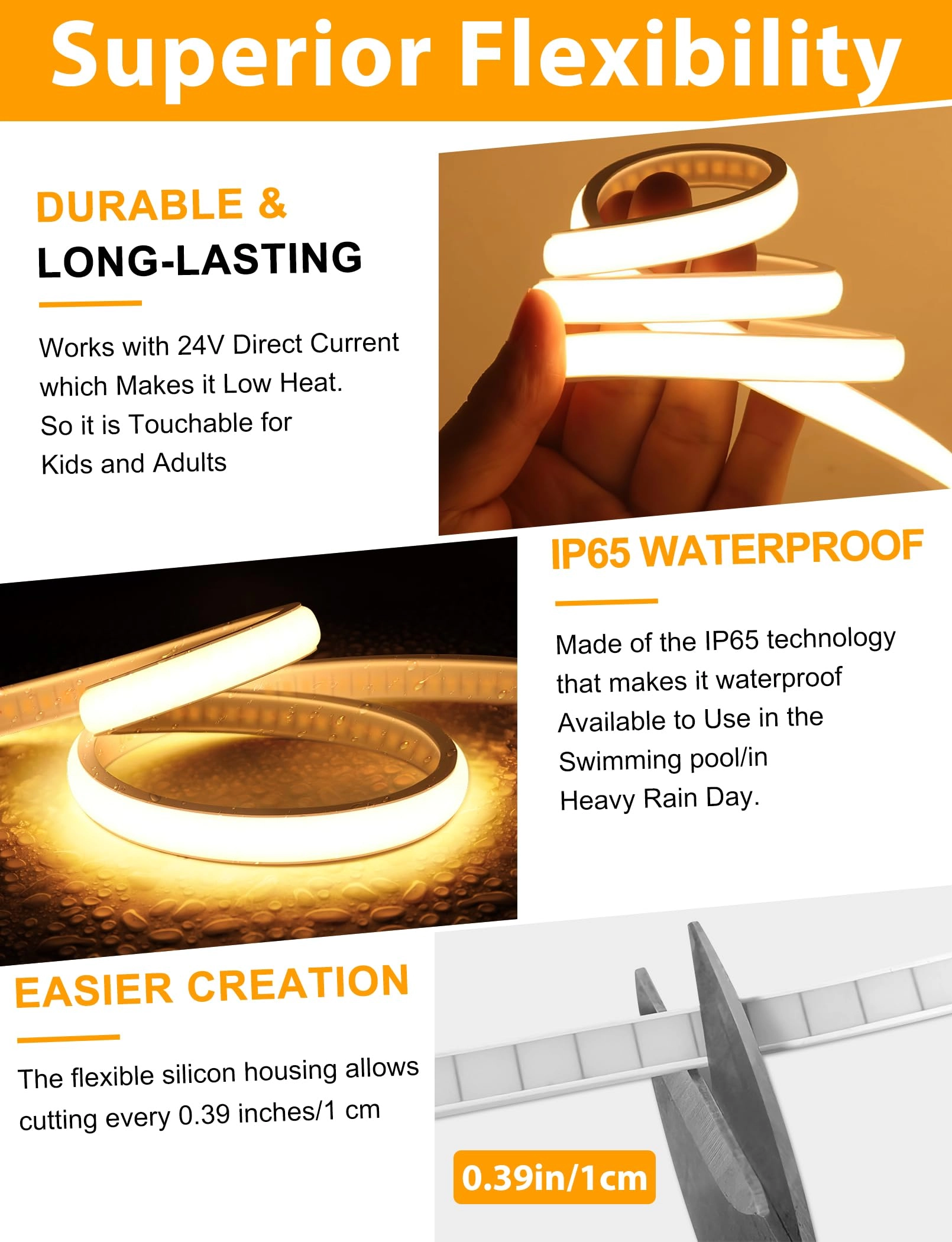 Superior Flexibility

DURABLE &
LONG-LASTING

Works with 24V Direct Current which Makes it Low Heat. So it is Touchable for Kids and Adults

IP65 WATERPROOF

Made of the IP65 technology that makes it waterproof Available to Use in the Swimming pool/in Heavy Rain Day.

EASIER CREATION

The flexible silicon housing allows cutting every 0.39 inches/1 cm

0.39in/1cm